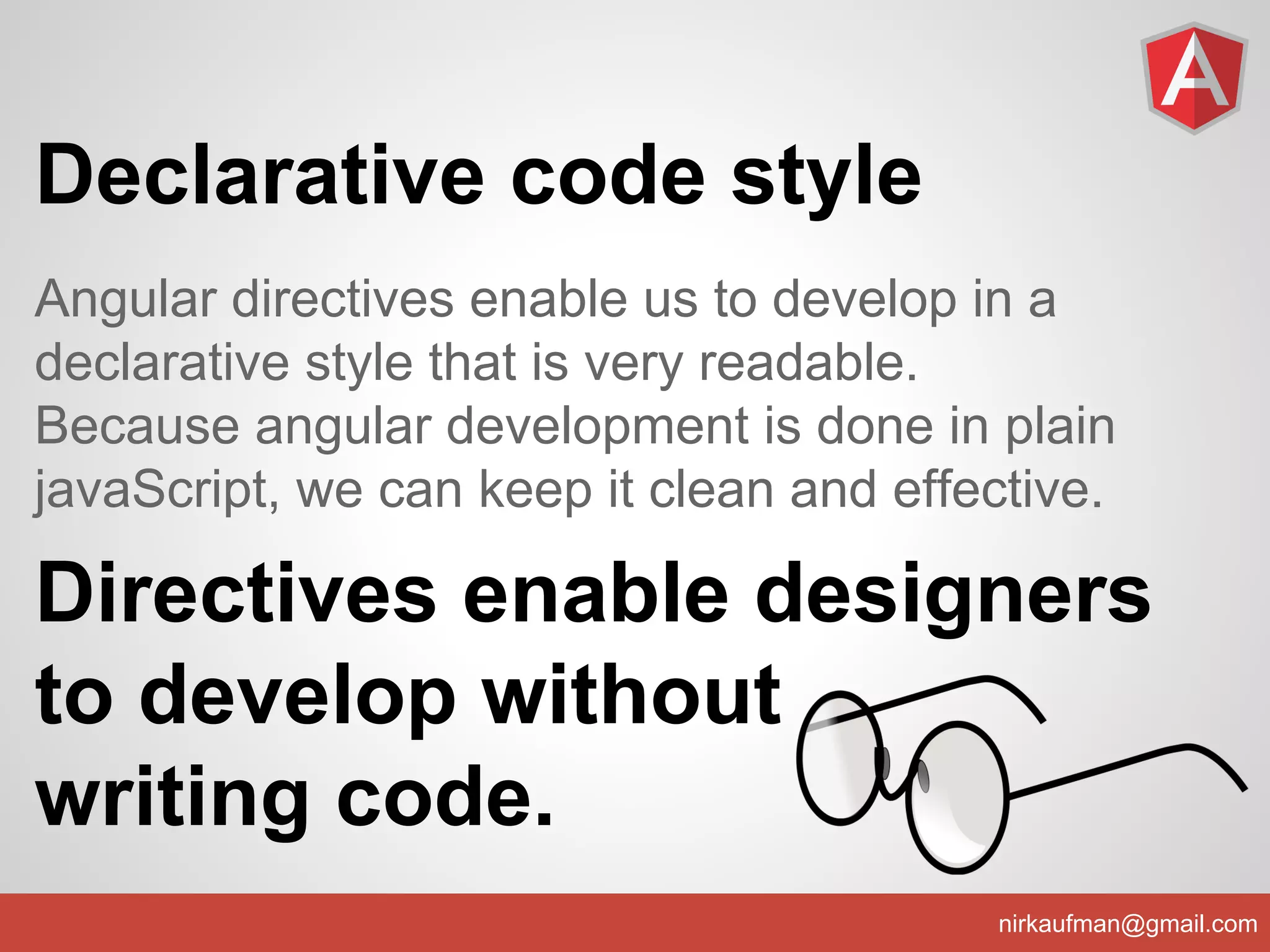 A

Declarative code style

Angular directives enable us to develop in a declarative style that is very readable.
Because angular development is done in plain javaScript, we can keep it clean and effective.

Directives enable designers to develop without writing code.

nirkaufman@gmail.com